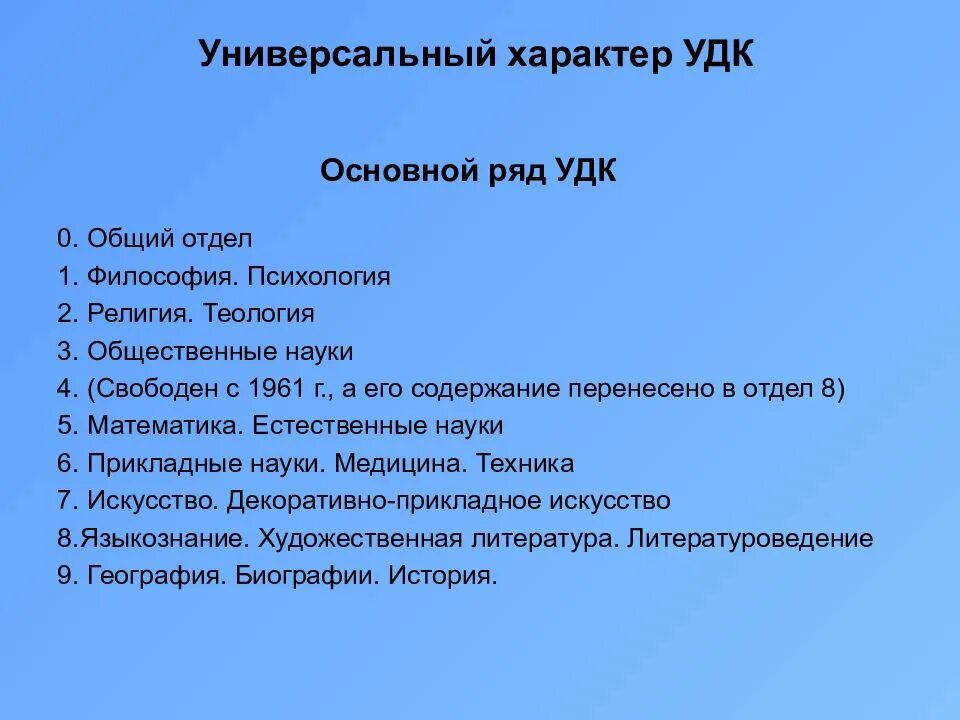 Универсальный характер УДК

Основной ряд УДК

0. Общий отдел
1. Философия. Психология
2. Религия. Теология
3. Общественные науки
4. (Свободен с 1961 г., а его содержание перенесено в отдел 8)
5. Математика. Естественные науки
6. Прикладные науки. Медицина. Техника
7. Искусство. Декоративно-прикладное искусство
8.Языкознание. Художественная литература. Литературоведение
9. География. Биографии. История.